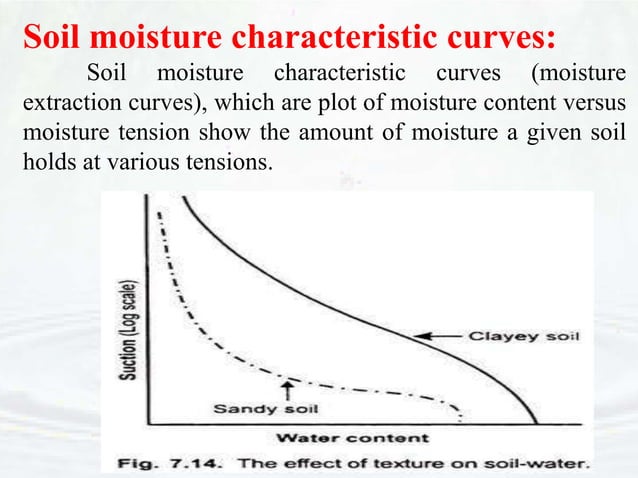 Soil moisture characteristic curves:

Soil moisture characteristic curves (moisture extraction curves), which are plot of moisture content versus moisture tension show the amount of moisture a given soil holds at various tensions.

Suction (Log scale)
Clayey soil
Sandy soil
Water content
Fig. 7.14. The effect of texture on soil-water.